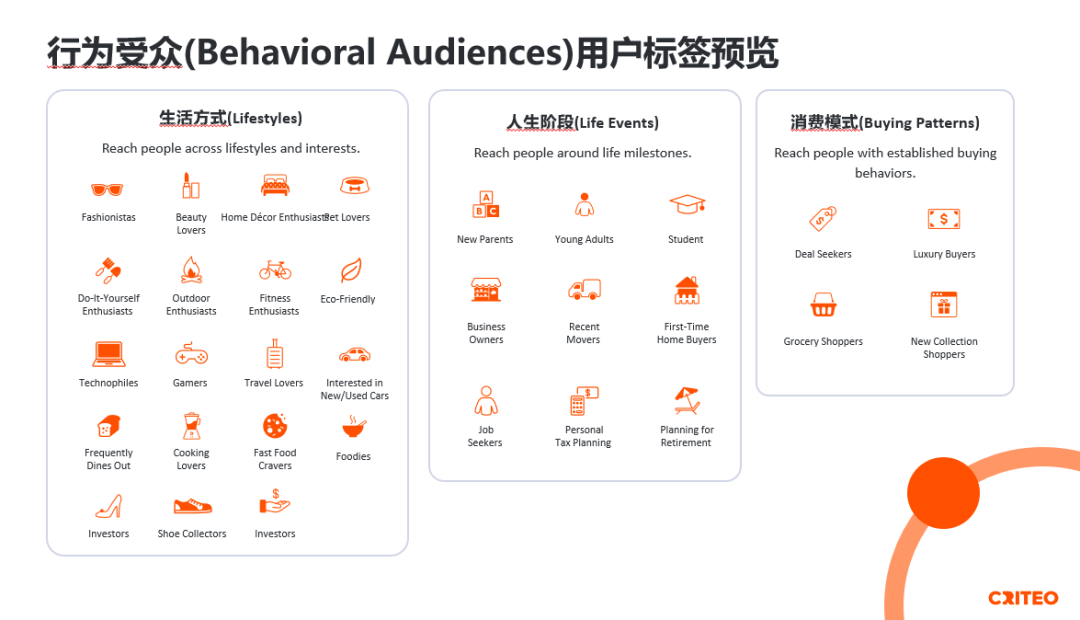 行为受众(Behavioral Audiences)用户标签预览

生活方式(Lifestyles)

Reach people across lifestyles and interests.

Fashionistas
Beauty Lovers
Home Décor Enthusiasts
Pet Lovers
Do-It-Yourself Enthusiasts
Outdoor Enthusiasts
Fitness Enthusiasts
Eco-Friendly
Technophiles
Gamers
Travel Lovers
Interested in New/Used Cars
Frequently Dines Out
Cooking Lovers
Fast Food Cravers
Foodies
Investors
Shoe Collectors
Investors

人生阶段(Life Events)

Reach people around life milestones.

New Parents
Young Adults
Student
Business Owners
Recent Movers
First-Time Home Buyers
Job Seekers
Personal Tax Planning
Planning for Retirement

消费模式(Buying Patterns)

Reach people with established buying behaviors.

Deal Seekers
Luxury Buyers
Grocery Shoppers
New Collection Shoppers

CRITEO